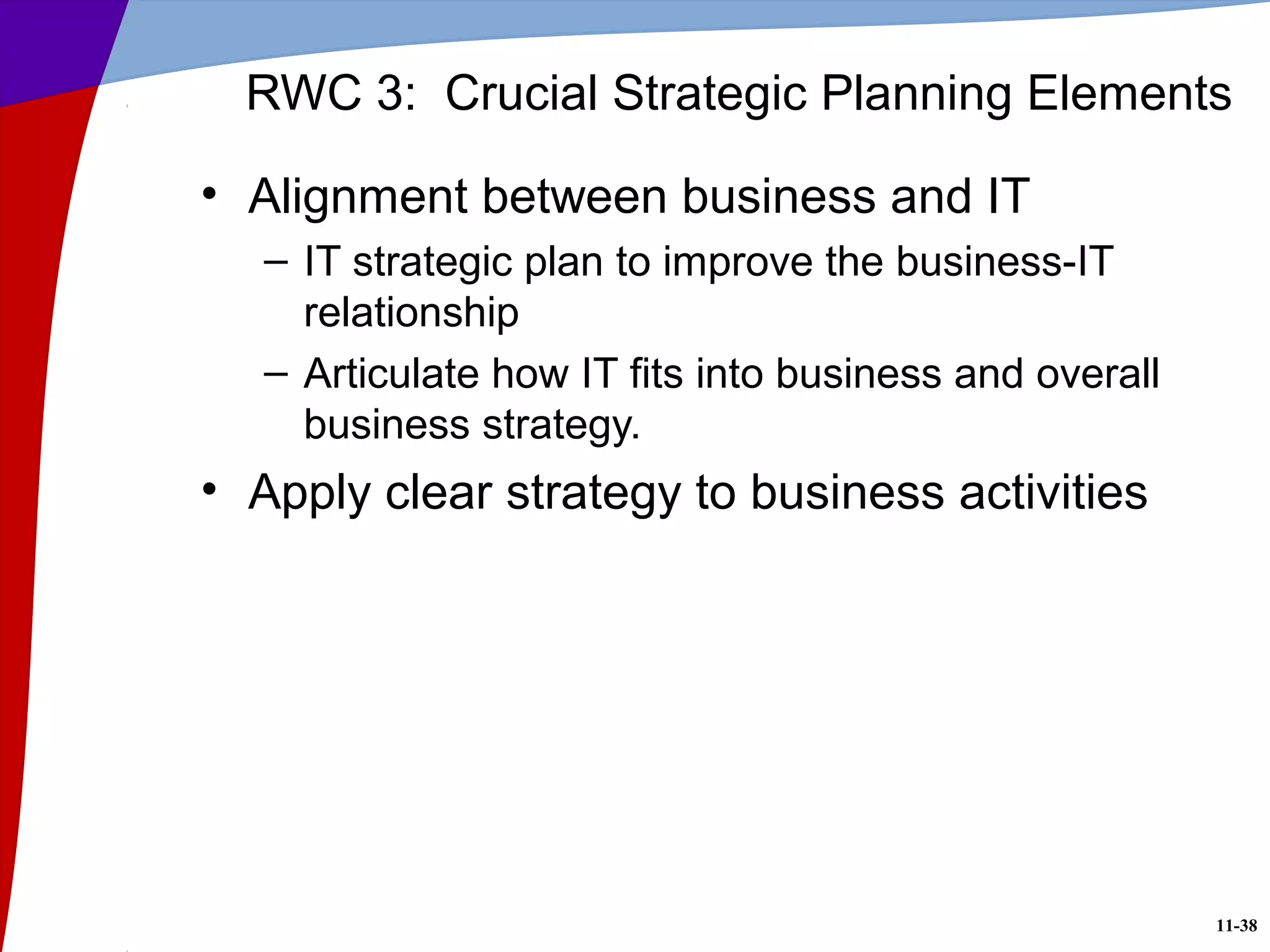 RWC 3: Crucial Strategic Planning Elements

• Alignment between business and IT
 – IT strategic plan to improve the business-IT relationship
 – Articulate how IT fits into business and overall business strategy.
• Apply clear strategy to business activities

11-38